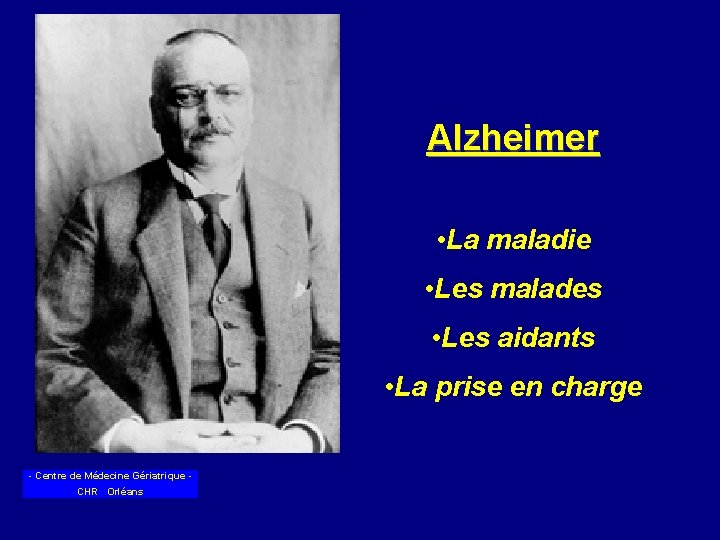 Alzheimer

•La maladie

•Les malades

•Les aidants

•La prise en charge

- Centre de Médecine Gériatrique -
CHR Orléans